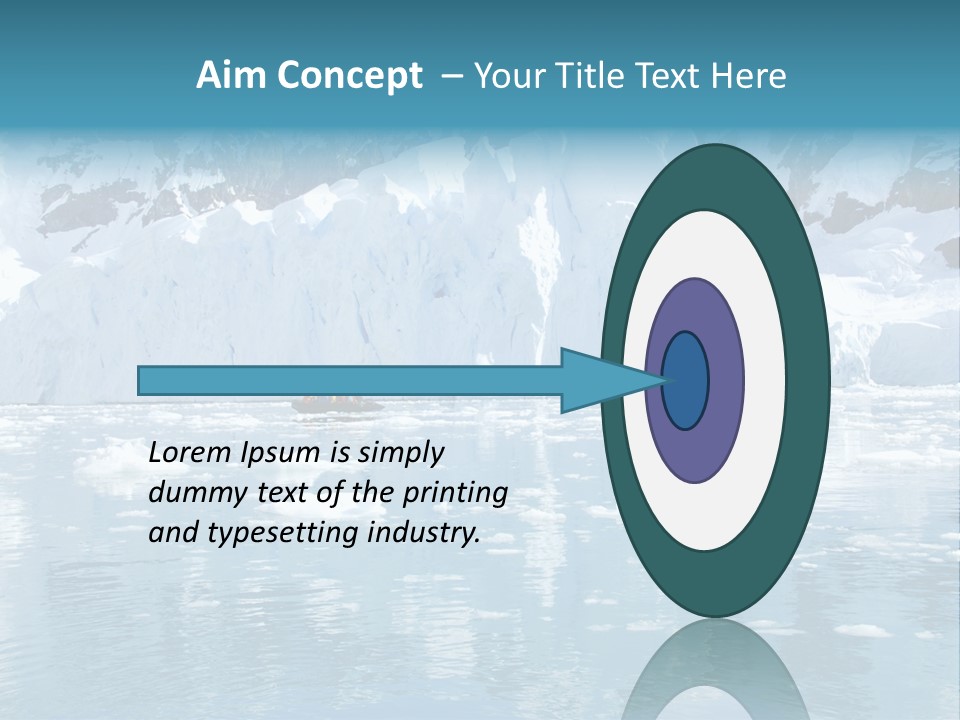 Aim Concept – Your Title Text Here

Lorem Ipsum is simply dummy text of the printing and typesetting industry.